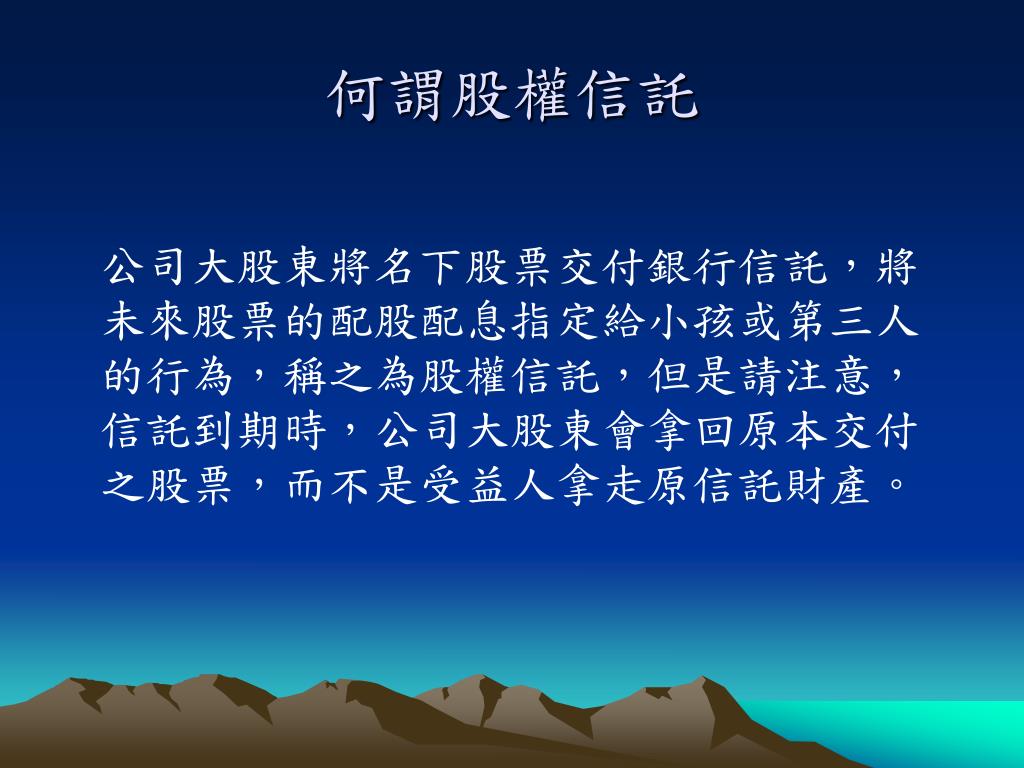 何謂股權信託

公司大股東將名下股票交付銀行信託，將未來股票的配股配息指定給小孩或第三人的行為，稱之為股權信託，但是請注意，信託到期時，公司大股東會拿回原本交付之股票，而不是受益人拿走原信託財產。